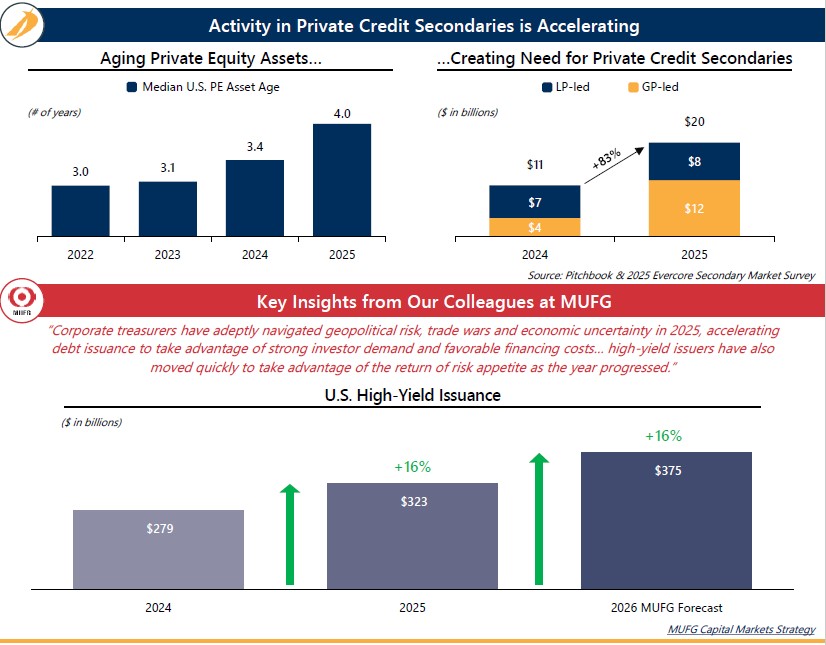 Activity in Private Credit Secondaries is Accelerating

Aging Private Equity Assets...

Median U.S. PE Asset Age

(# of years)

3.0
3.1
3.4
4.0

2022
2023
2024
2025

...Creating Need for Private Credit Secondaries

LP-led
GP-led

($ in billions)

$11
$7
$4
+83%
$20
$8
$12

2024
2025

Source: Pitchbook & 2025 Evercore Secondary Market Survey

MUFG

Key Insights from Our Colleagues at MUFG

"Corporate treasurers have adeptly navigated geopolitical risk, trade wars and economic uncertainty in 2025, accelerating debt issuance to take advantage of strong investor demand and favorable financing costs... high-yield issuers have also moved quickly to take advantage of the return of risk appetite as the year progressed."

U.S. High-Yield Issuance

($ in billions)

$279
+16%
$323
+16%
$375

2024
2025
2026 MUFG Forecast

MUFG Capital Markets Strategy